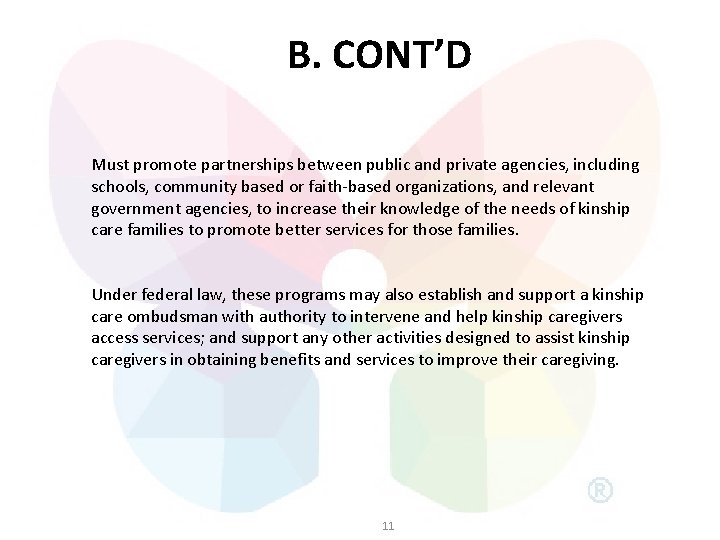 B. CONT'D

Must promote partnerships between public and private agencies, including schools, community based or faith-based organizations, and relevant government agencies, to increase their knowledge of the needs of kinship care families to promote better services for those families.

Under federal law, these programs may also establish and support a kinship care ombudsman with authority to intervene and help kinship caregivers access services; and support any other activities designed to assist kinship caregivers in obtaining benefits and services to improve their caregiving.

®

11